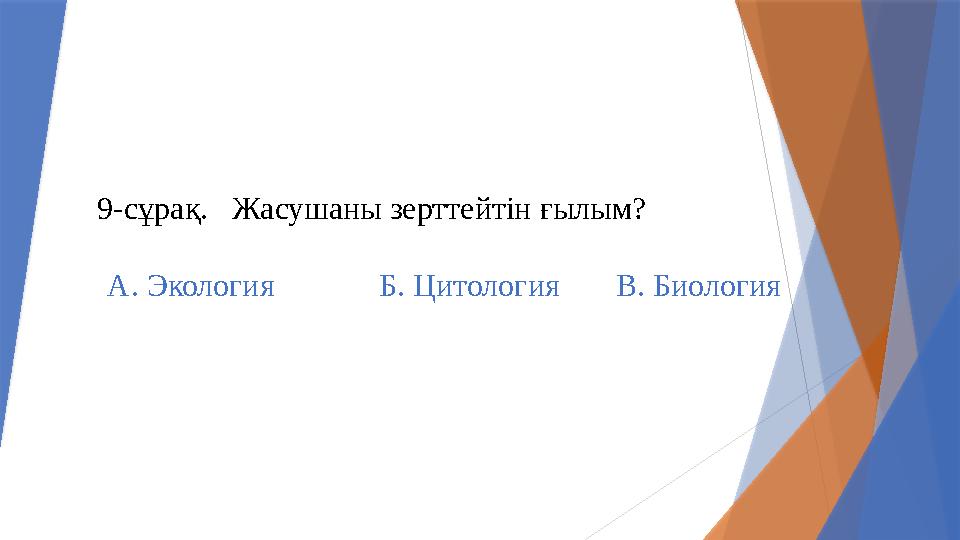 9-сұрақ. Жасушаны зерттейтін ғылым?

А. Экология Б. Цитология В. Биология